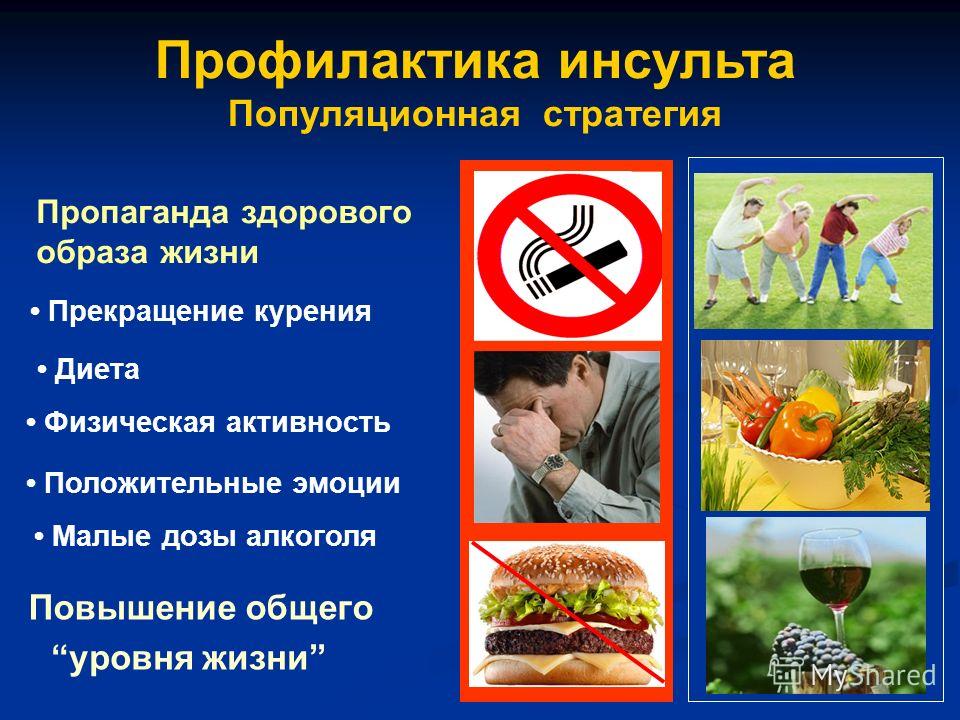 Профилактика инсульта
Популяционная стратегия

Пропаганда здорового образа жизни

• Прекращение курения

• Диета

• Физическая активность

• Положительные эмоции

• Малые дозы алкоголя

Повышение общего “уровня жизни”

MyShared